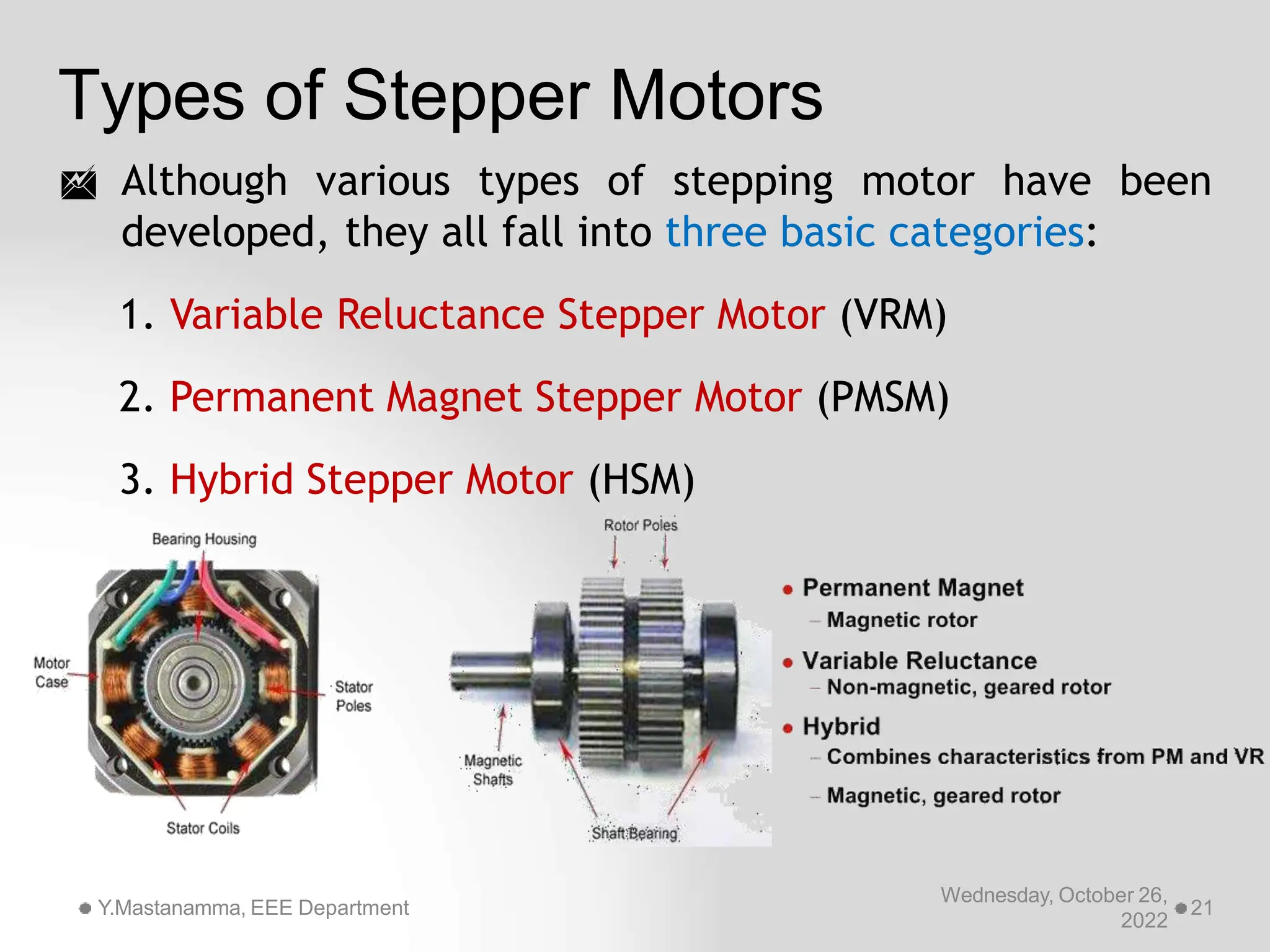 Types of Stepper Motors

Although various types of stepping motor have been developed, they all fall into three basic categories:

1. Variable Reluctance Stepper Motor (VRM)

2. Permanent Magnet Stepper Motor (PMSM)

3. Hybrid Stepper Motor (HSM)

Bearing Housing

Motor Case

Stator Poles

Stator Coils

Rotor Poles

Magnetic Shafts

Shaft Bearing

• Permanent Magnet
– Magnetic rotor
• Variable Reluctance
– Non-magnetic, geared rotor
• Hybrid
– Combines characteristics from PM and VR
– Magnetic, geared rotor

Y.Mastanamma, EEE Department

Wednesday, October 26, 2022

21